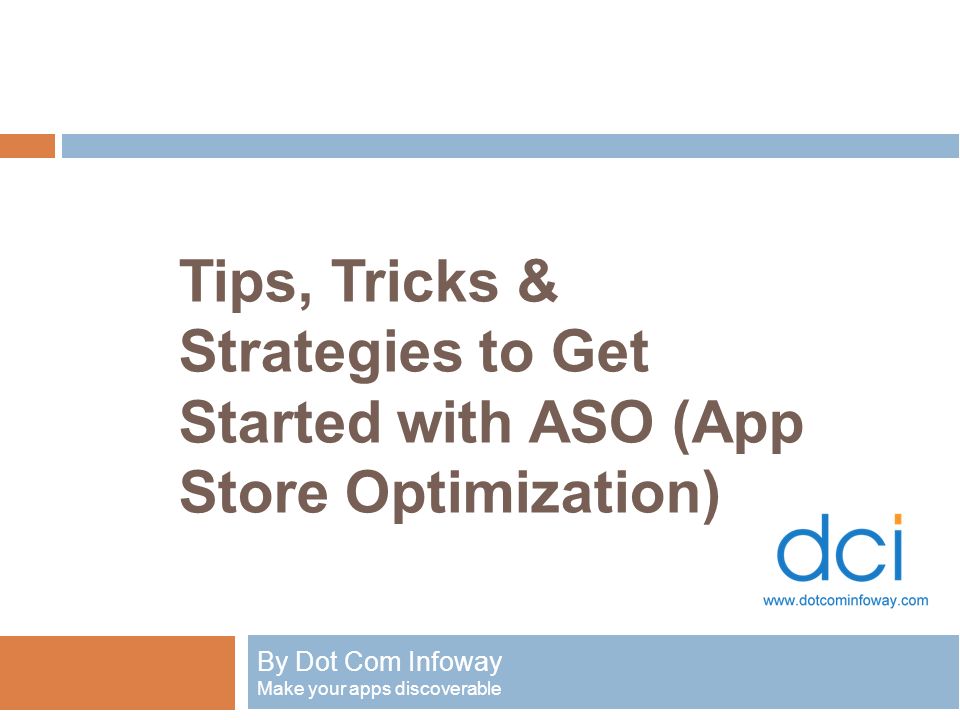 Tips, Tricks & Strategies to Get Started with ASO (App Store Optimization)

dci
www.dotcominfoway.com

By Dot Com Infoway
Make your apps discoverable